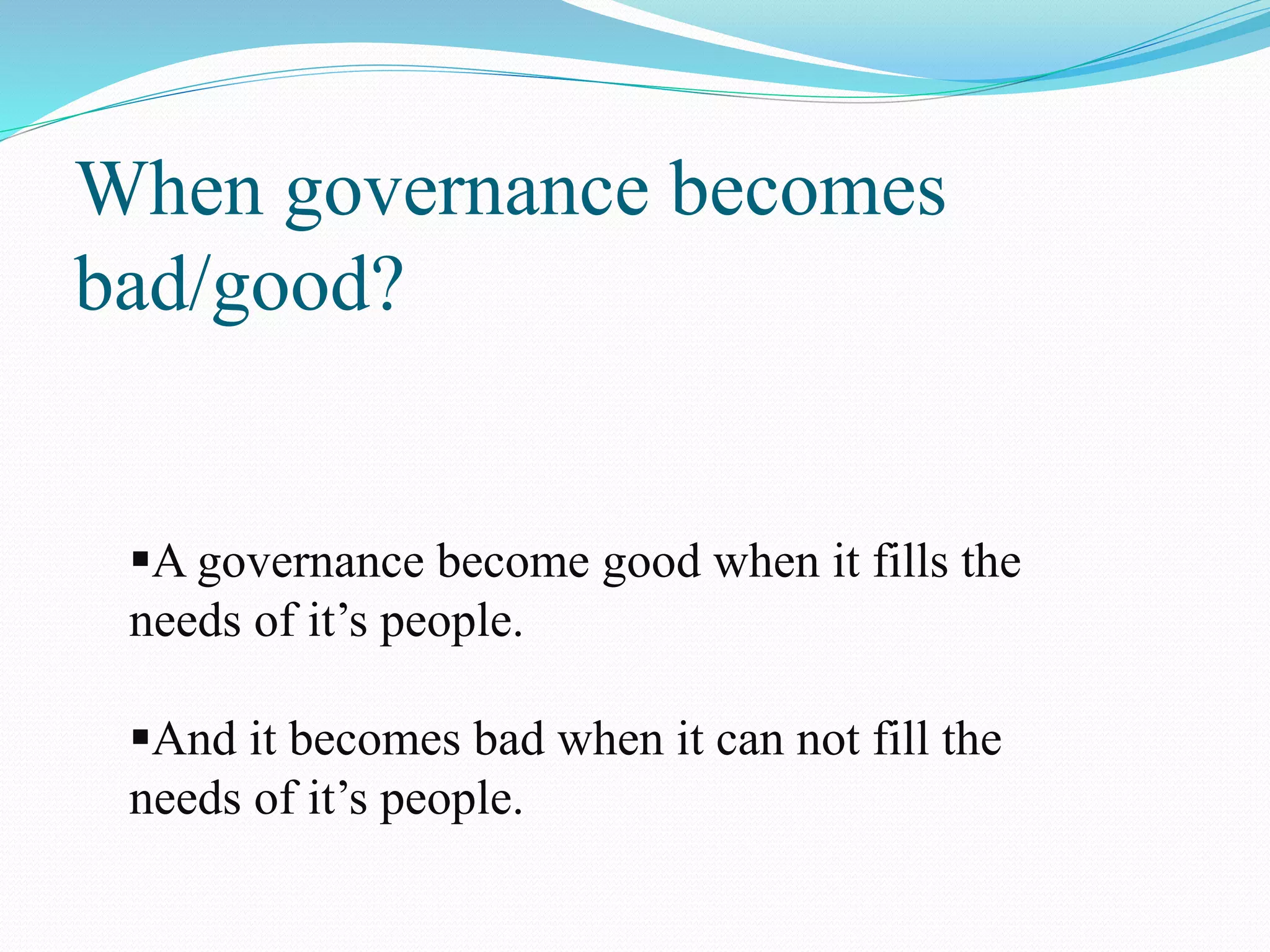 When governance becomes bad/good?

▪A governance become good when it fills the needs of it’s people.

▪And it becomes bad when it can not fill the needs of it’s people.